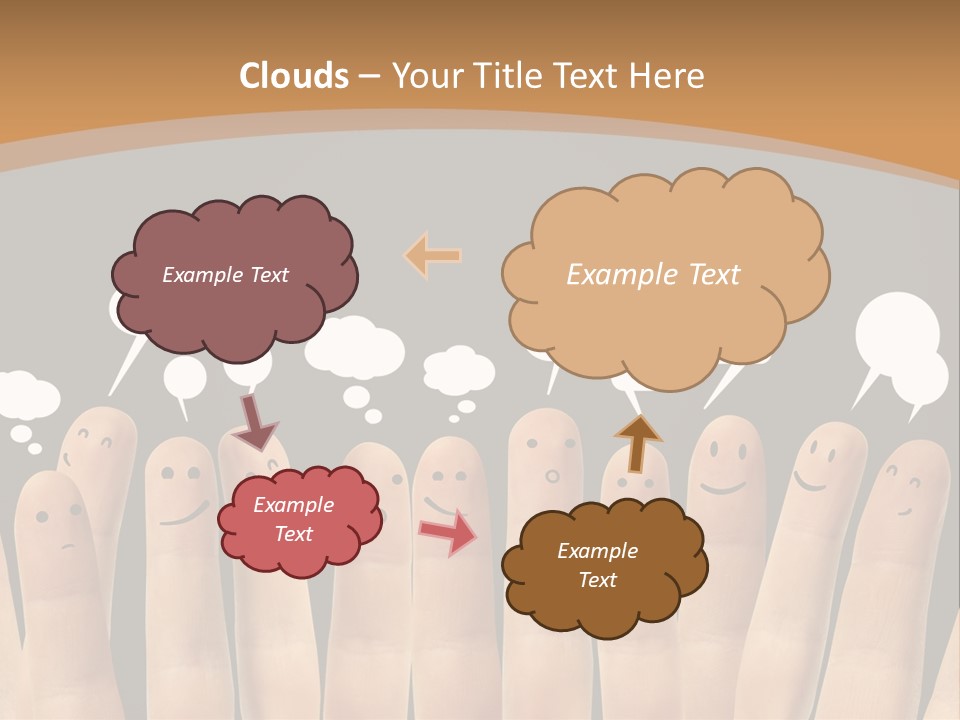 Clouds – Your Title Text Here

Example Text

Example Text

Example Text

Example Text